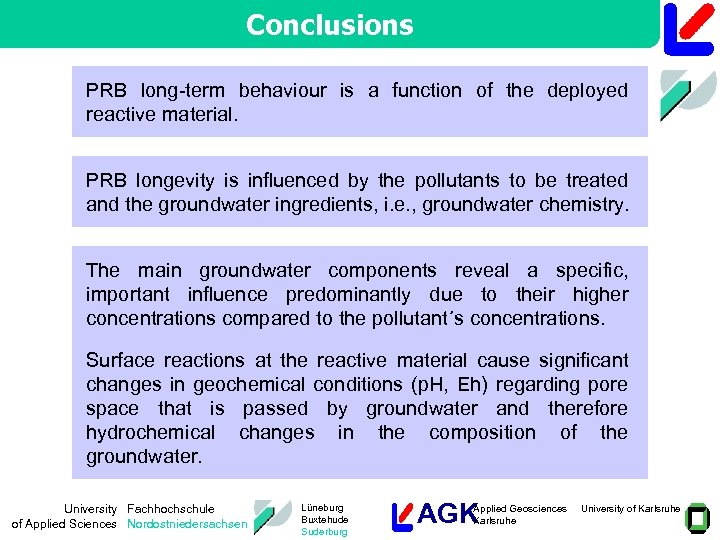 Conclusions

PRB long-term behaviour is a function of the deployed reactive material.

PRB longevity is influenced by the pollutants to be treated and the groundwater ingredients, i.e., groundwater chemistry.

The main groundwater components reveal a specific, important influence predominantly due to their higher concentrations compared to the pollutant´s concentrations.

Surface reactions at the reactive material cause significant changes in geochemical conditions (pH, Eh) regarding pore space that is passed by groundwater and therefore hydrochemical changes in the composition of the groundwater.

University of Applied Sciences Fachhochschule Nordostniedersachsen

Lüneburg Buxtehude Suderburg

AGK Applied Geosciences Karlsruhe

University of Karlsruhe